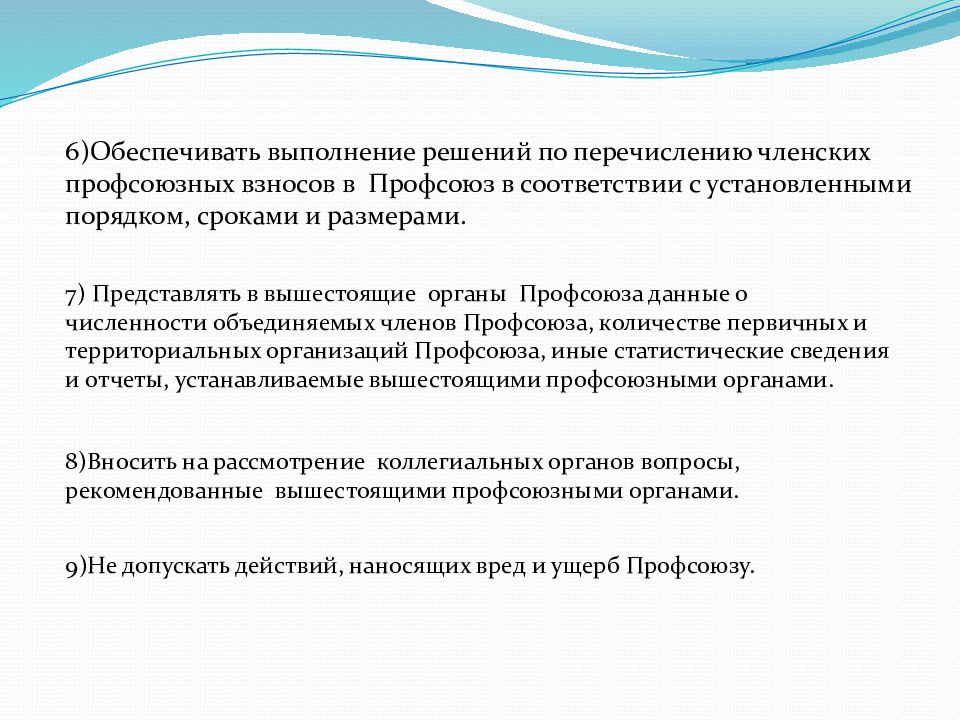 6)Обеспечивать выполнение решений по перечислению членских профсоюзных взносов в Профсоюз в соответствии с установленными порядком, сроками и размерами.

7) Представлять в вышестоящие органы Профсоюза данные о численности объединяемых членов Профсоюза, количестве первичных и территориальных организаций Профсоюза, иные статистические сведения и отчеты, устанавливаемые вышестоящими профсоюзными органами.

8)Вносить на рассмотрение коллегиальных органов вопросы, рекомендованные вышестоящими профсоюзными органами.

9)Не допускать действий, наносящих вред и ущерб Профсоюзу.